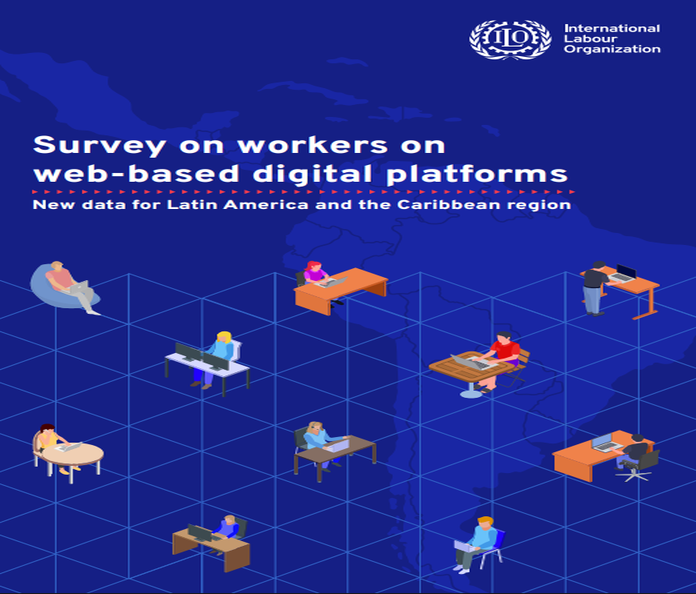 ILO

International Labour Organization

Survey on workers on web-based digital platforms

New data for Latin America and the Caribbean region